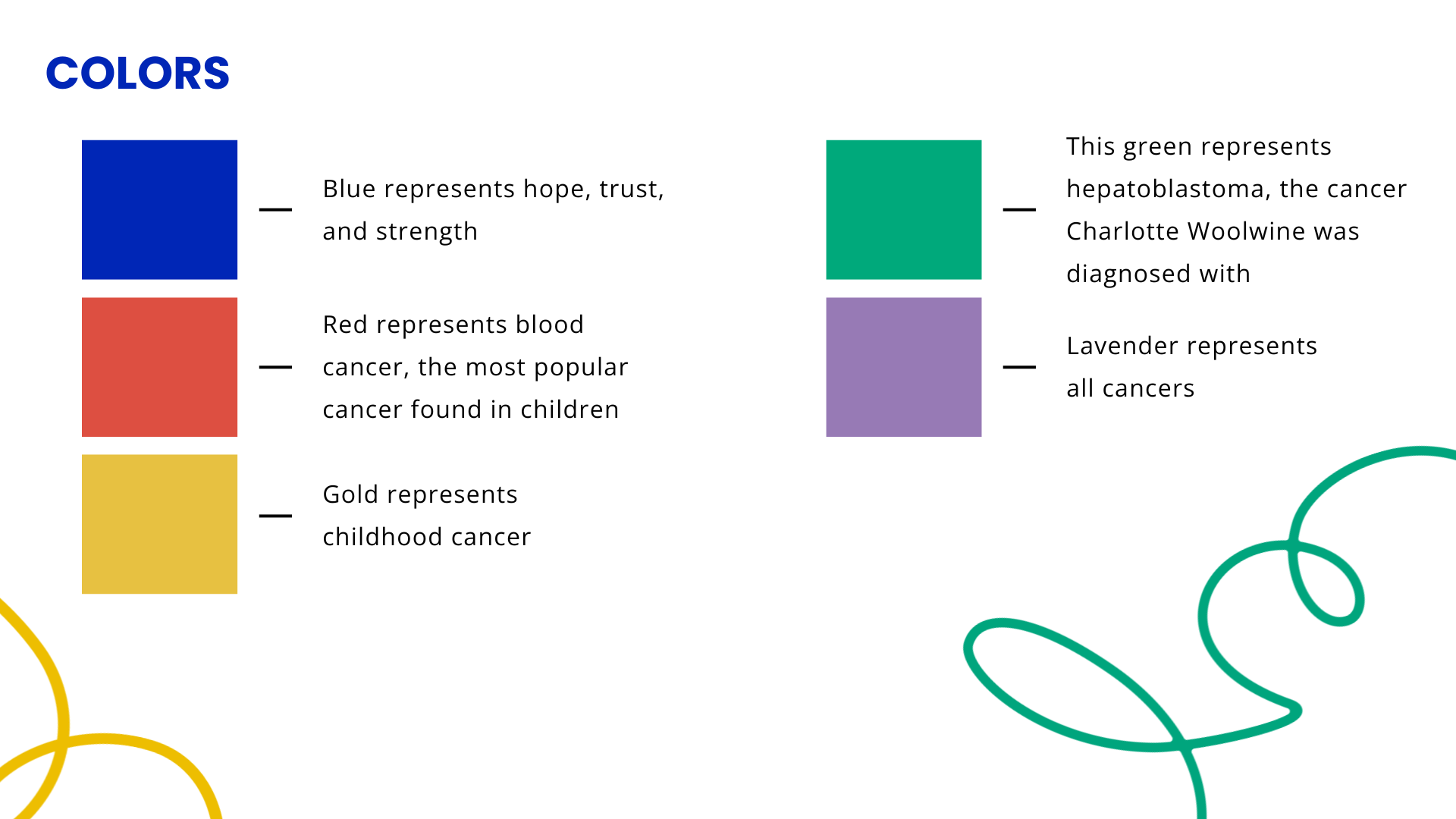 COLORS

— Blue represents hope, trust, and strength

— Red represents blood cancer, the most popular cancer found in children

— Gold represents childhood cancer

— This green represents hepatoblastoma, the cancer Charlotte Woolwine was diagnosed with

— Lavender represents all cancers